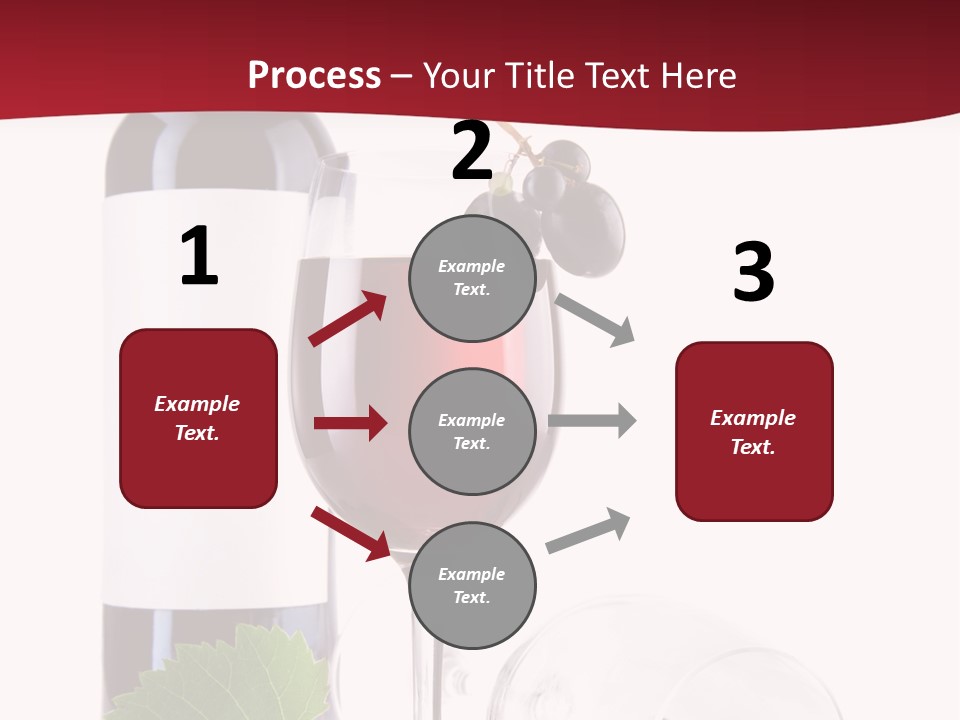 Process – Your Title Text Here

1

Example Text.

2

Example Text.

Example Text.

Example Text.

3

Example Text.